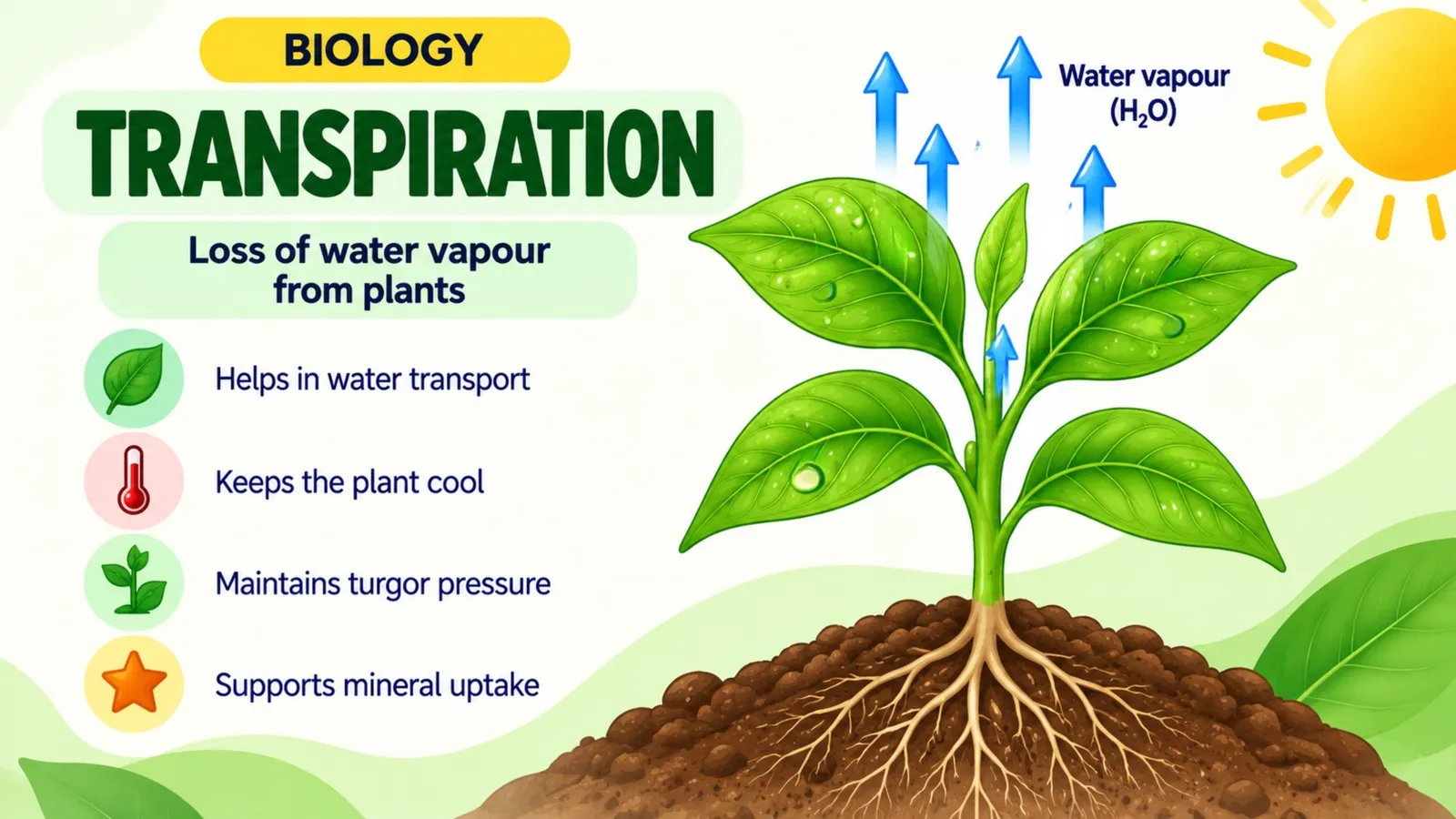 BIOLOGY

TRANSPIRATION

Loss of water vapour from plants

Helps in water transport

Keeps the plant cool

Maintains turgor pressure

Supports mineral uptake

Water vapour ($H_2O$)